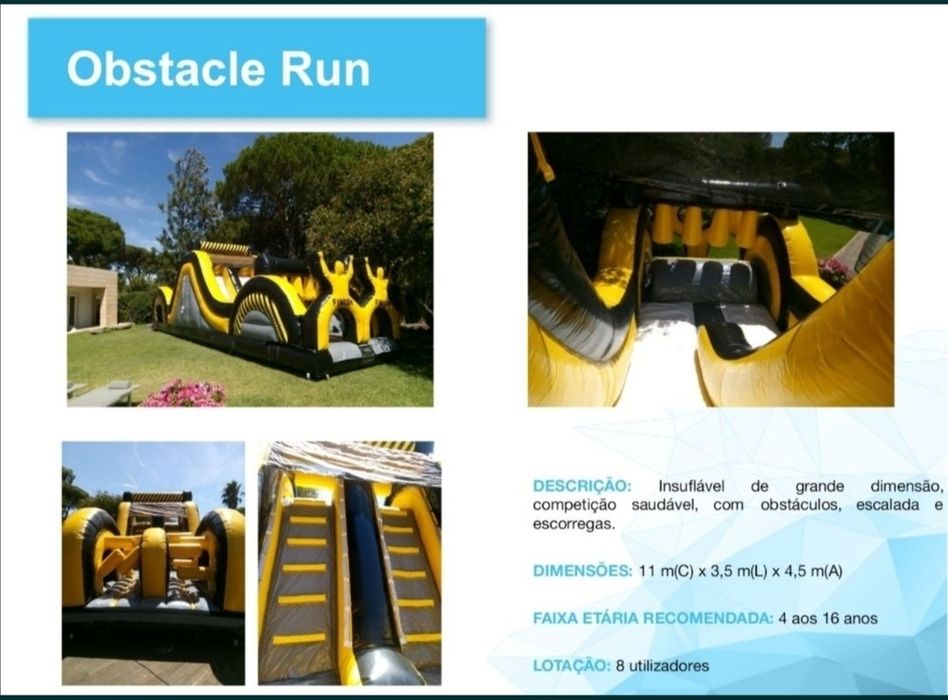 Obstacle Run

DESCRIÇÃO: Insuflável de grande dimensão, competição saudável, com obstáculos, escalada e escorregas.

DIMENSÕES: 11 m(C) x 3,5 m(L) x 4,5 m(A)

FAIXA ETÁRIA RECOMENDADA: 4 aos 16 anos

LOTAÇÃO: 8 utilizadores